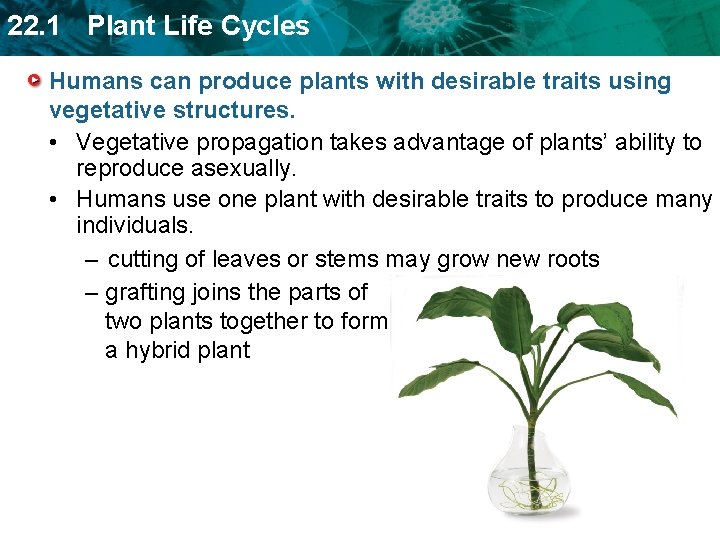 22.1 Plant Life Cycles

Humans can produce plants with desirable traits using vegetative structures.

• Vegetative propagation takes advantage of plants' ability to reproduce asexually.

• Humans use one plant with desirable traits to produce many individuals.

– cutting of leaves or stems may grow new roots

– grafting joins the parts of two plants together to form a hybrid plant